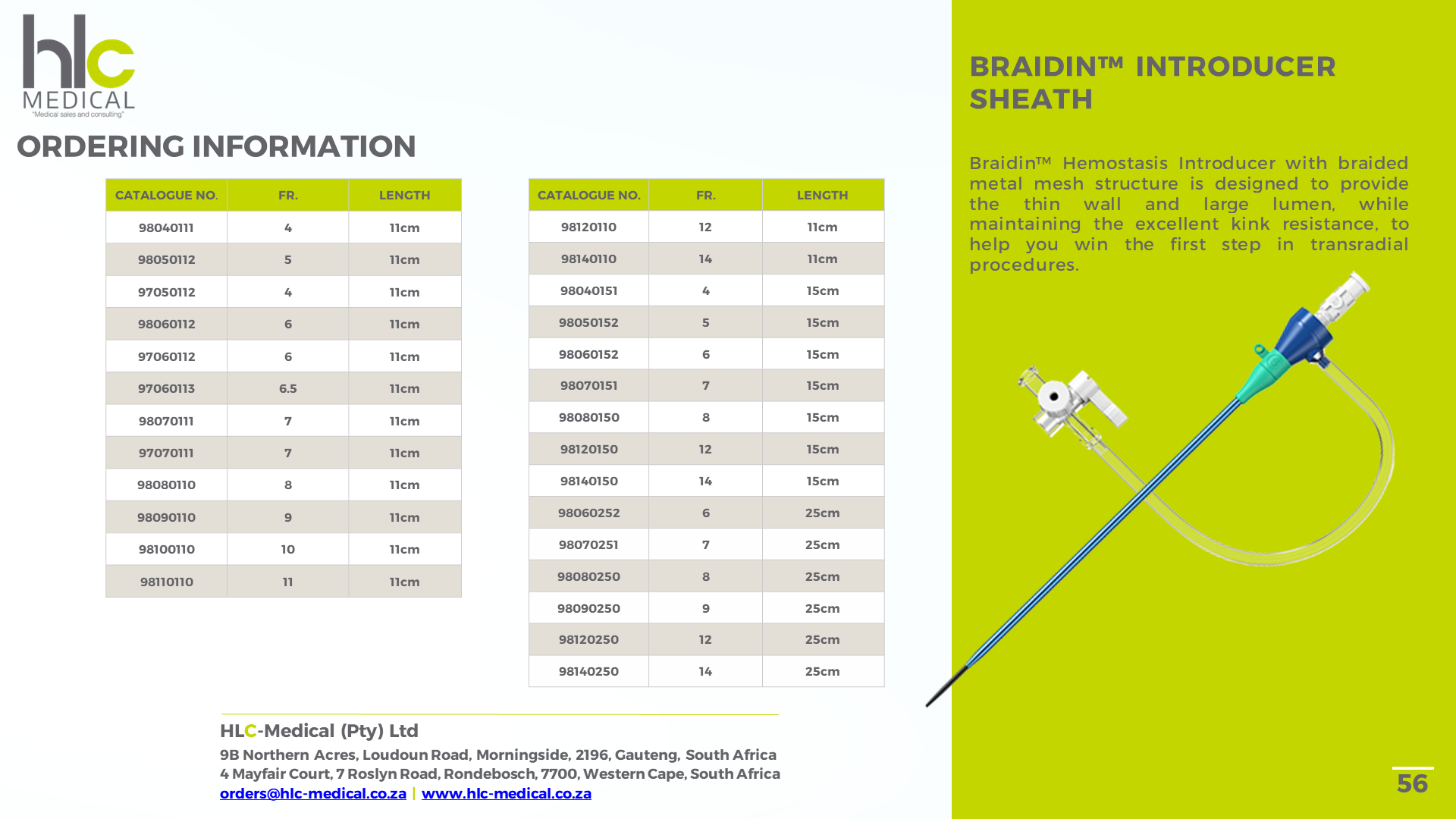 hlc
MEDICAL
"Medical sales and consulting"

ORDERING INFORMATION

| CATALOGUE NO. | FR. | LENGTH |
|---|---|---|
| 98040111 | 4 | 11cm |
| 98050112 | 5 | 11cm |
| 97050112 | 4 | 11cm |
| 98060112 | 6 | 11cm |
| 97060112 | 6 | 11cm |
| 97060113 | 6.5 | 11cm |
| 98070111 | 7 | 11cm |
| 97070111 | 7 | 11cm |
| 98080110 | 8 | 11cm |
| 98090110 | 9 | 11cm |
| 98100110 | 10 | 11cm |
| 98110110 | 11 | 11cm |

| CATALOGUE NO. | FR. | LENGTH |
|---|---|---|
| 98120110 | 12 | 11cm |
| 98140110 | 14 | 11cm |
| 98040151 | 4 | 15cm |
| 98050152 | 5 | 15cm |
| 98060152 | 6 | 15cm |
| 98070151 | 7 | 15cm |
| 98080150 | 8 | 15cm |
| 98120150 | 12 | 15cm |
| 98140150 | 14 | 15cm |
| 98060252 | 6 | 25cm |
| 98070251 | 7 | 25cm |
| 98080250 | 8 | 25cm |
| 98090250 | 9 | 25cm |
| 98120250 | 12 | 25cm |
| 98140250 | 14 | 25cm |

HLC-Medical (Pty) Ltd
9B Northern Acres, Loudoun Road, Morningside, 2196, Gauteng, South Africa
4 Mayfair Court, 7 Roslyn Road, Rondebosch, 7700, Western Cape, South Africa
orders@hlc-medical.co.za | www.hlc-medical.co.za

BRAIDIN™ INTRODUCER SHEATH

Braidin™ Hemostasis Introducer with braided metal mesh structure is designed to provide the thin wall and large lumen, while maintaining the excellent kink resistance, to help you win the first step in transradial procedures.

56